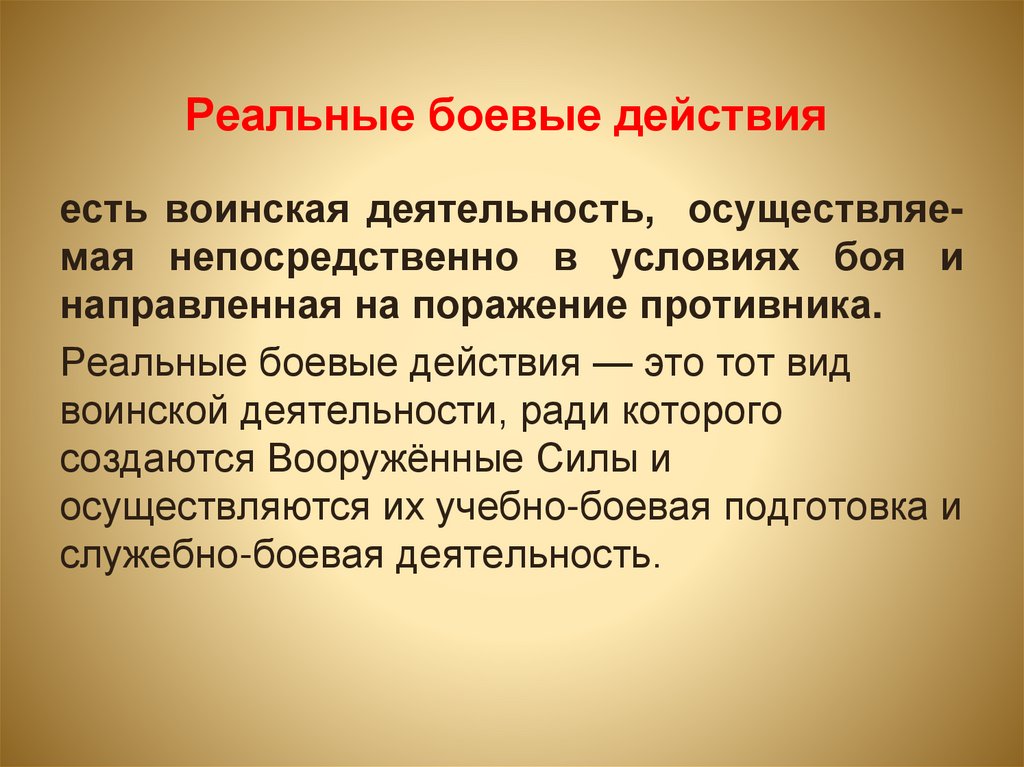 Реальные боевые действия

есть воинская деятельность, осуществляемая непосредственно в условиях боя и направленная на поражение противника.

Реальные боевые действия — это тот вид воинской деятельности, ради которого создаются Вооружённые Силы и осуществляются их учебно-боевая подготовка и служебно-боевая деятельность.